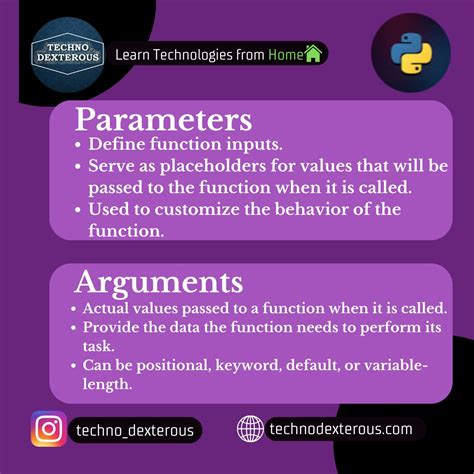 TECHNO DEXTEROUS

Learn Technologies from Home

Parameters
• Define function inputs.
• Serve as placeholders for values that will be passed to the function when it is called.
• Used to customize the behavior of the function.

Arguments
• Actual values passed to a function when it is called.
• Provide the data the function needs to perform its task.
• Can be positional, keyword, default, or variable-length.

techno_dexterous

technodexterous.com